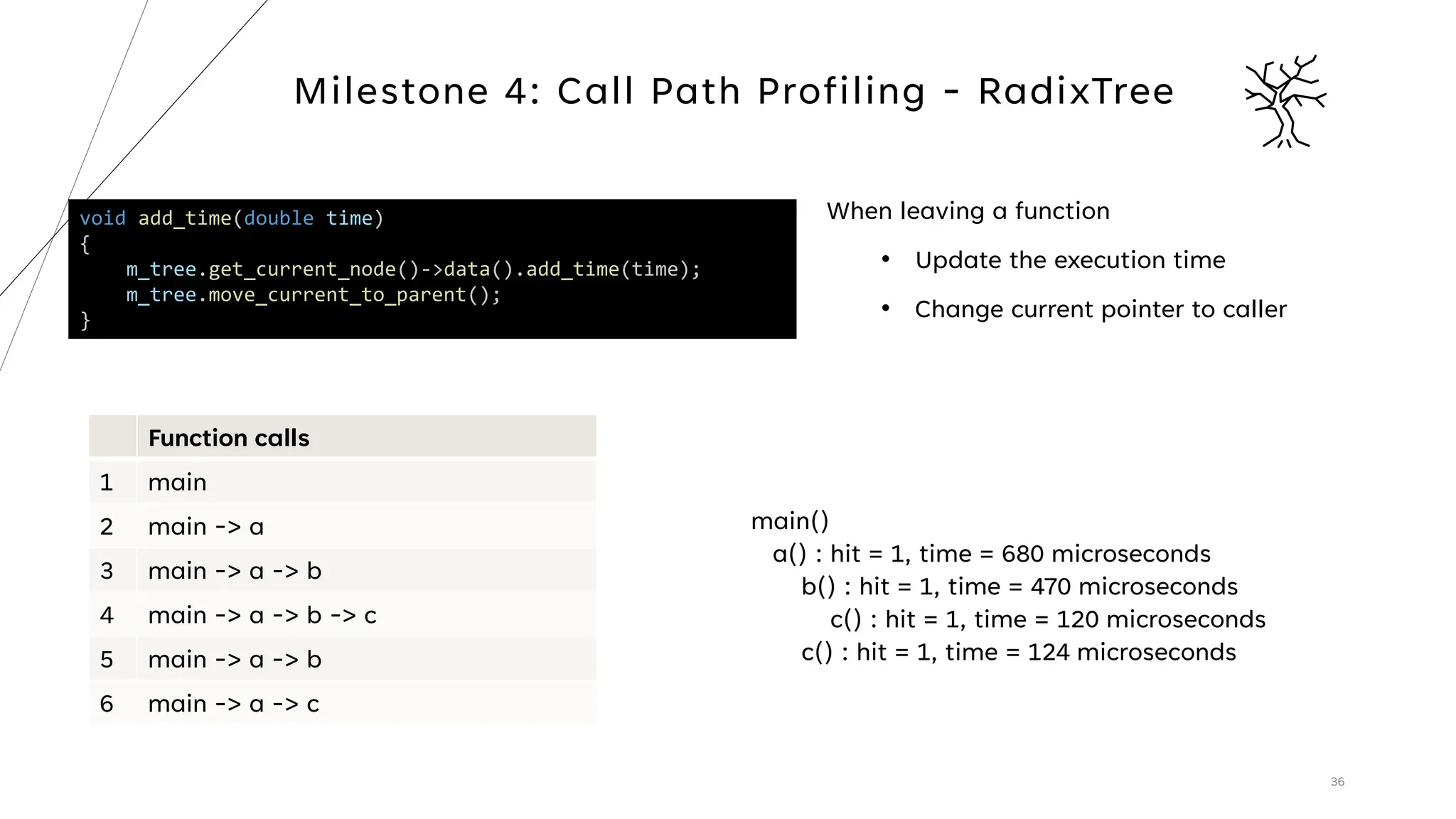 Milestone 4: Call Path Profiling - RadixTree

void add_time(double time)
{
    m_tree.get_current_node()->data().add_time(time);
    m_tree.move_current_to_parent();
}

When leaving a function

• Update the execution time

• Change current pointer to caller

| | Function calls |
|---|---|
| 1 | main |
| 2 | main -> a |
| 3 | main -> a -> b |
| 4 | main -> a -> b -> c |
| 5 | main -> a -> b |
| 6 | main -> a -> c |

main()
a() : hit = 1, time = 680 microseconds
b() : hit = 1, time = 470 microseconds
c() : hit = 1, time = 120 microseconds
c() : hit = 1, time = 124 microseconds

36